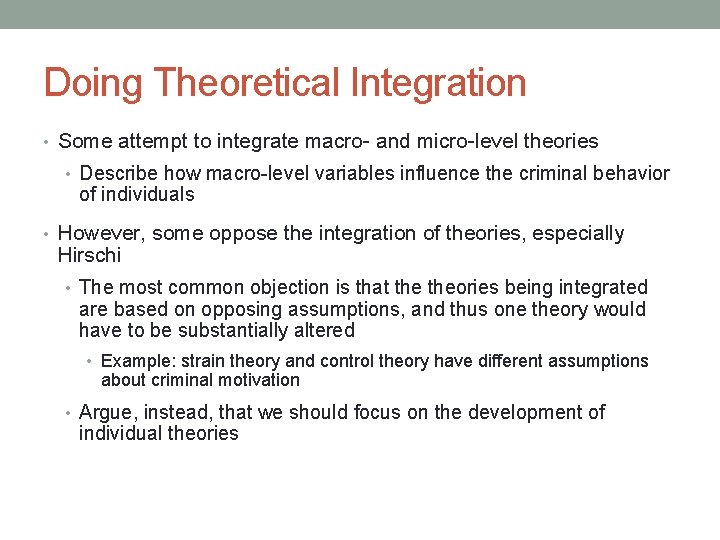 Doing Theoretical Integration

• Some attempt to integrate macro- and micro-level theories
  • Describe how macro-level variables influence the criminal behavior of individuals

• However, some oppose the integration of theories, especially Hirschi
  • The most common objection is that the theories being integrated are based on opposing assumptions, and thus one theory would have to be substantially altered
    • Example: strain theory and control theory have different assumptions about criminal motivation
  • Argue, instead, that we should focus on the development of individual theories